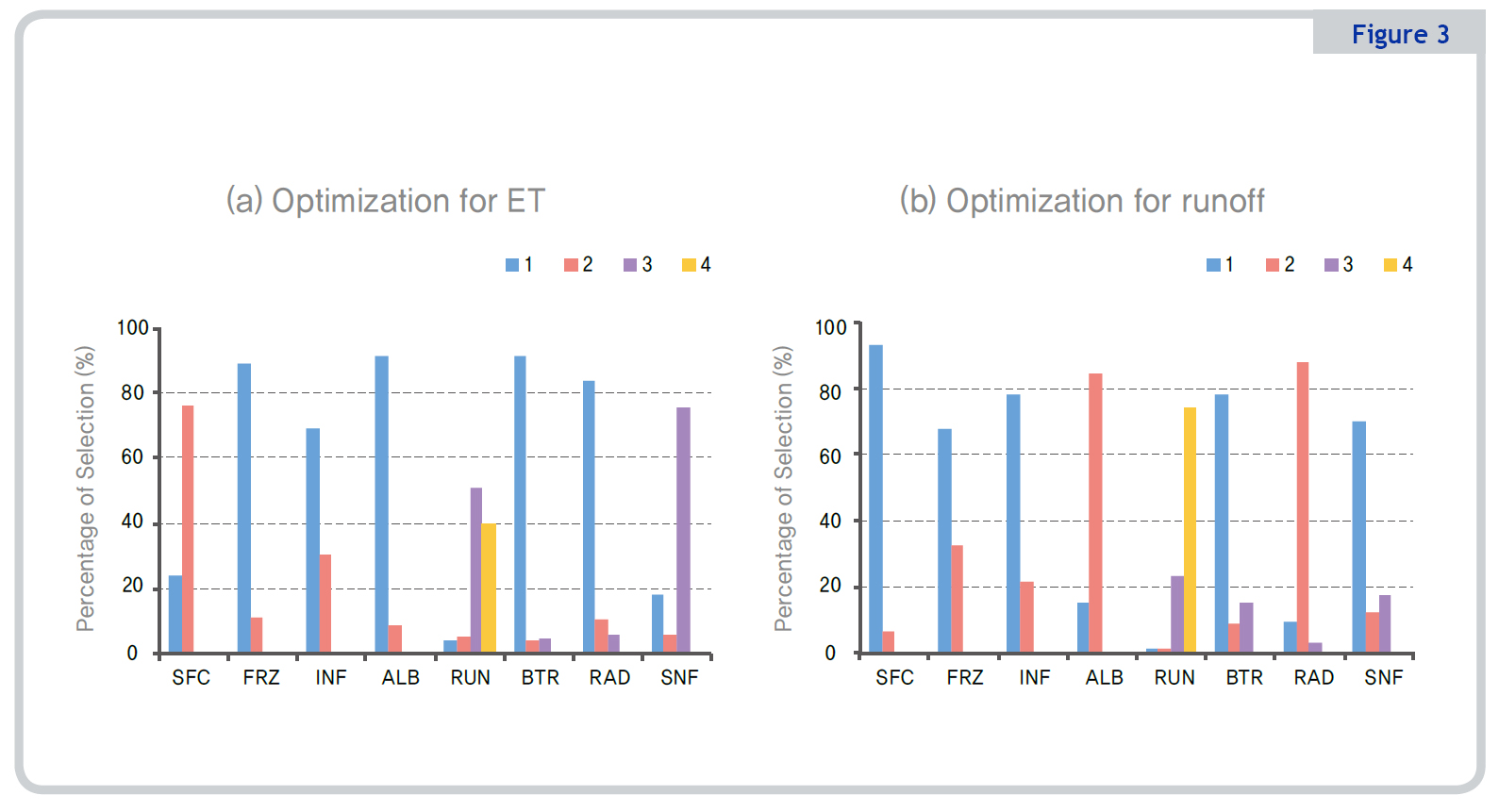 Figure 3

(a) Optimization for ET

1 2 3 4

Percentage of Selection (%)

100
80
60
40
20
0

SFC FRZ INF ALB RUN BTR RAD SNF

(b) Optimization for runoff

1 2 3 4

Percentage of Selection (%)

100
80
60
40
20
0

SFC FRZ INF ALB RUN BTR RAD SNF